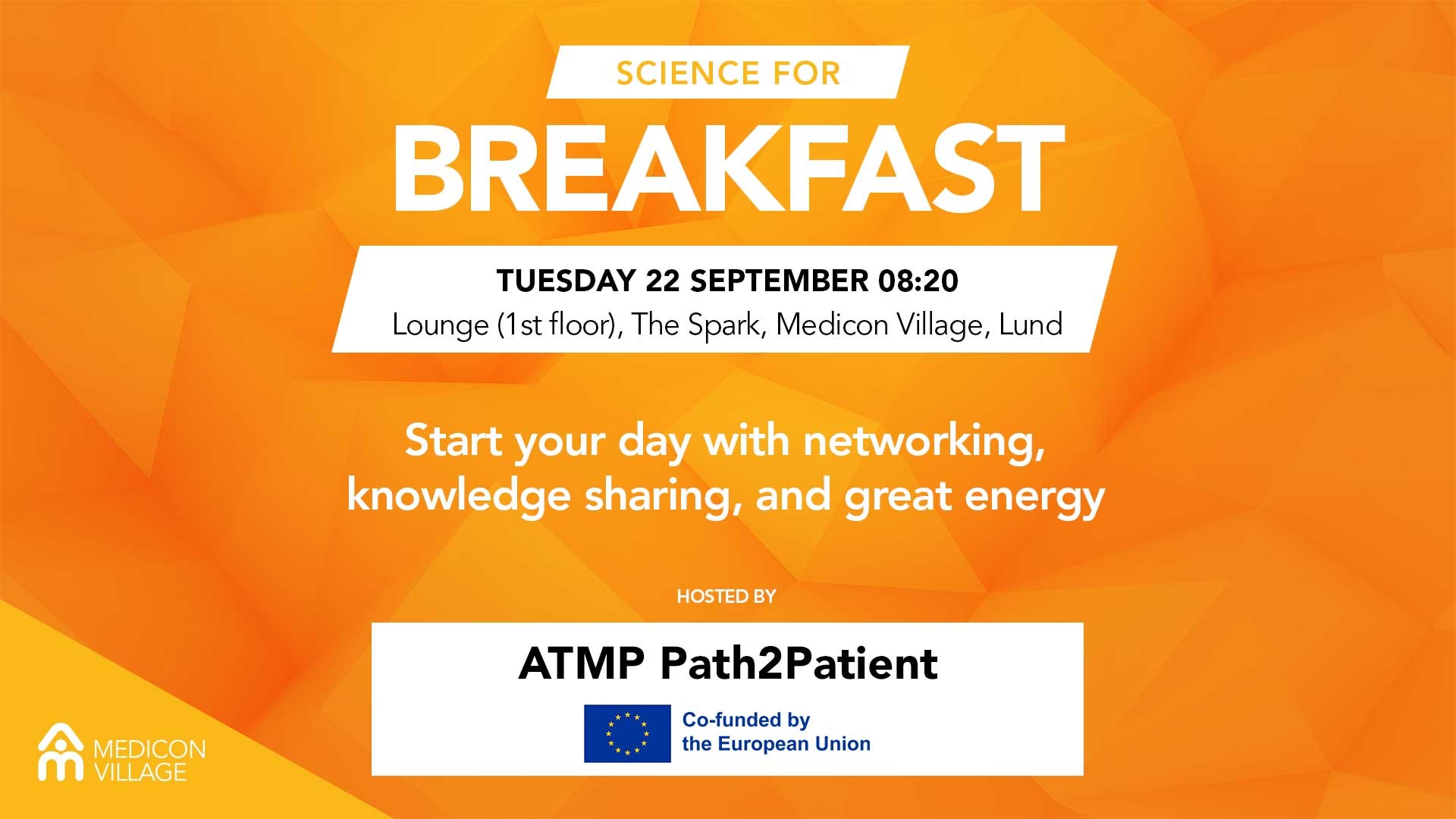 SCIENCE FOR
BREAKFAST

TUESDAY 22 SEPTEMBER 08:20
Lounge (1st floor), The Spark, Medicon Village, Lund

Start your day with networking, knowledge sharing, and great energy

HOSTED BY

ATMP Path2Patient

Co-funded by the European Union

MEDICON VILLAGE